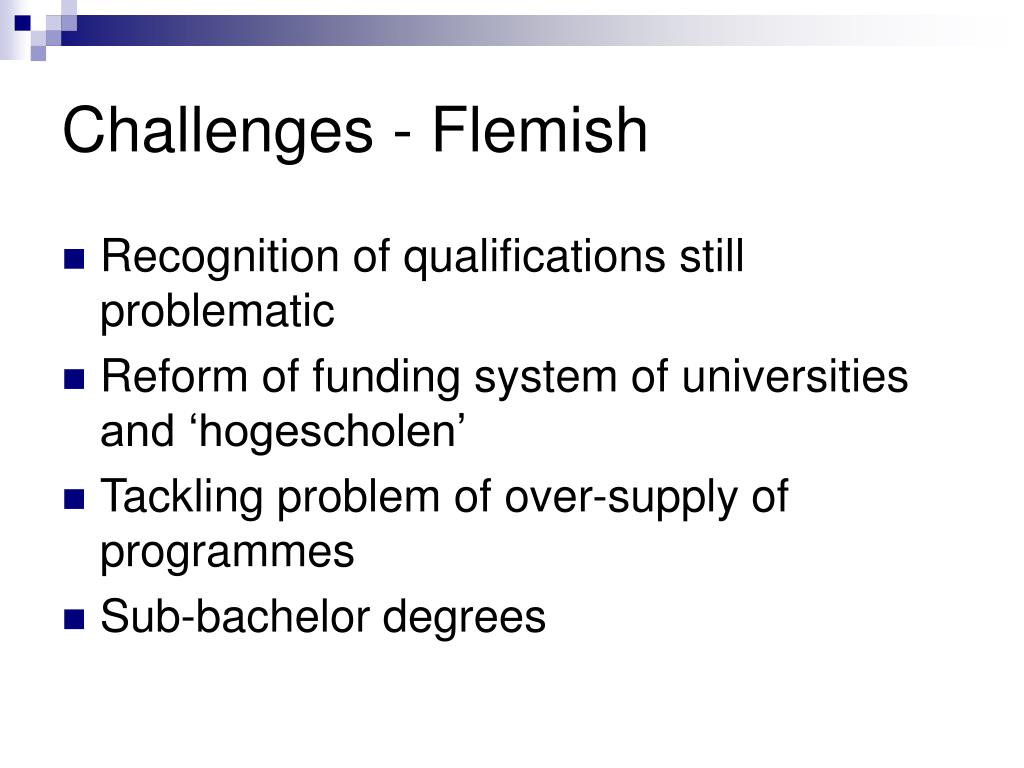 Challenges - Flemish

Recognition of qualifications still problematic

Reform of funding system of universities and ‘hogescholen’

Tackling problem of over-supply of programmes

Sub-bachelor degrees